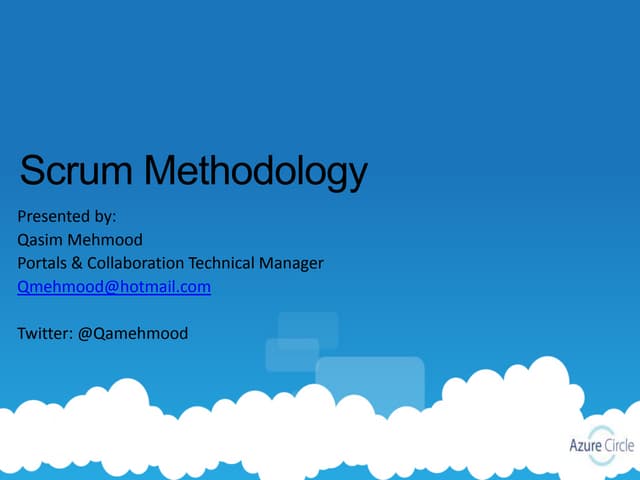 Scrum Methodology

Presented by:
Qasim Mehmood
Portals & Collaboration Technical Manager
Qmehmood@hotmail.com

Twitter: @Qamehmood

Azure Circle